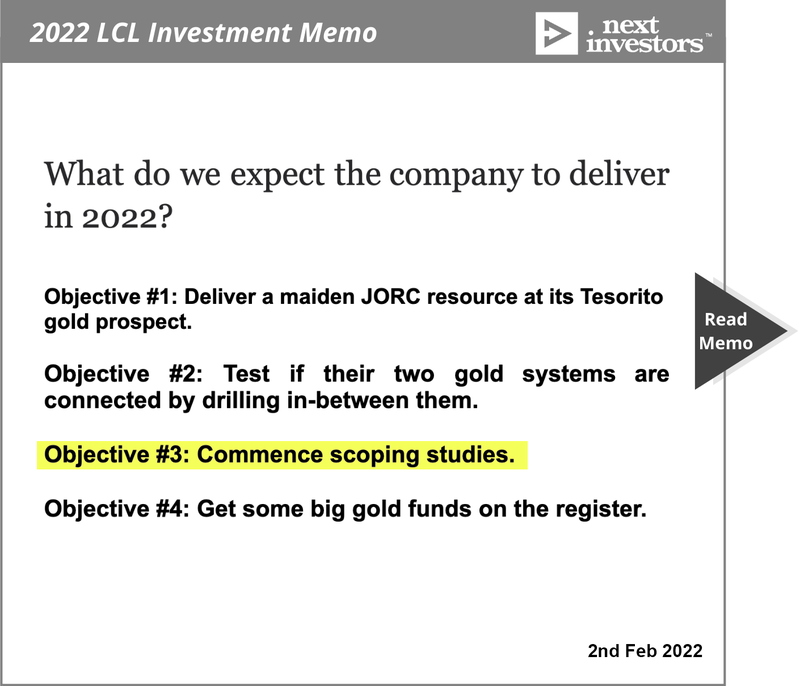 2022 LCL Investment Memo

next investors™

What do we expect the company to deliver in 2022?

Objective #1: Deliver a maiden JORC resource at its Tesorito gold prospect.

Objective #2: Test if their two gold systems are connected by drilling in-between them.

Objective #3: Commence scoping studies.

Objective #4: Get some big gold funds on the register.

Read Memo

2nd Feb 2022